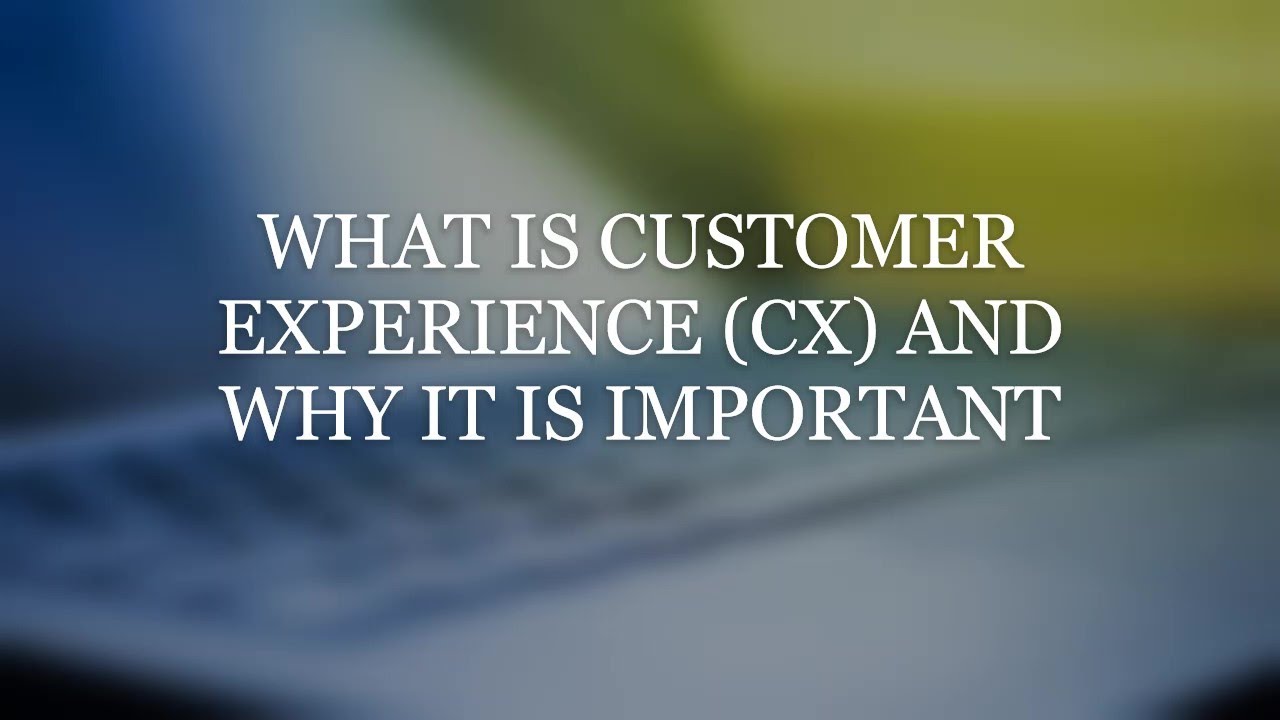 WHAT IS CUSTOMER EXPERIENCE (CX) AND WHY IT IS IMPORTANT